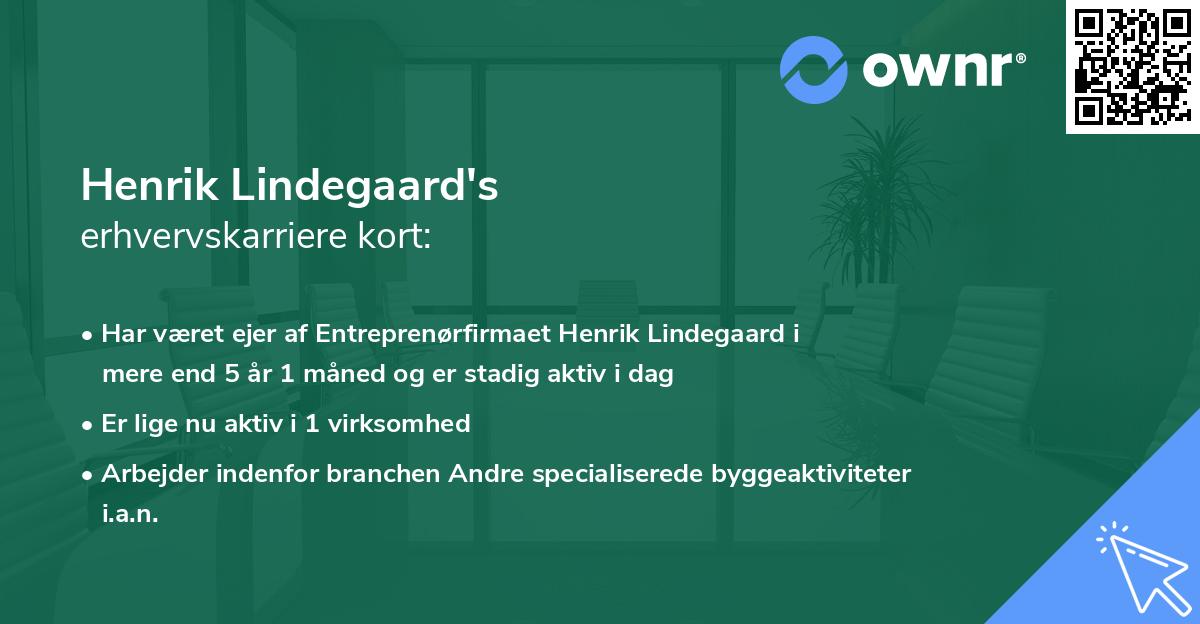 ownr®

Henrik Lindegaard's
erhvervskarriere kort:

• Har været ejer af Entreprenørfirmaet Henrik Lindegaard i mere end 5 år 1 måned og er stadig aktiv i dag

• Er lige nu aktiv i 1 virksomhed

• Arbejder indenfor branchen Andre specialiserede byggeaktiviteter i.a.n.